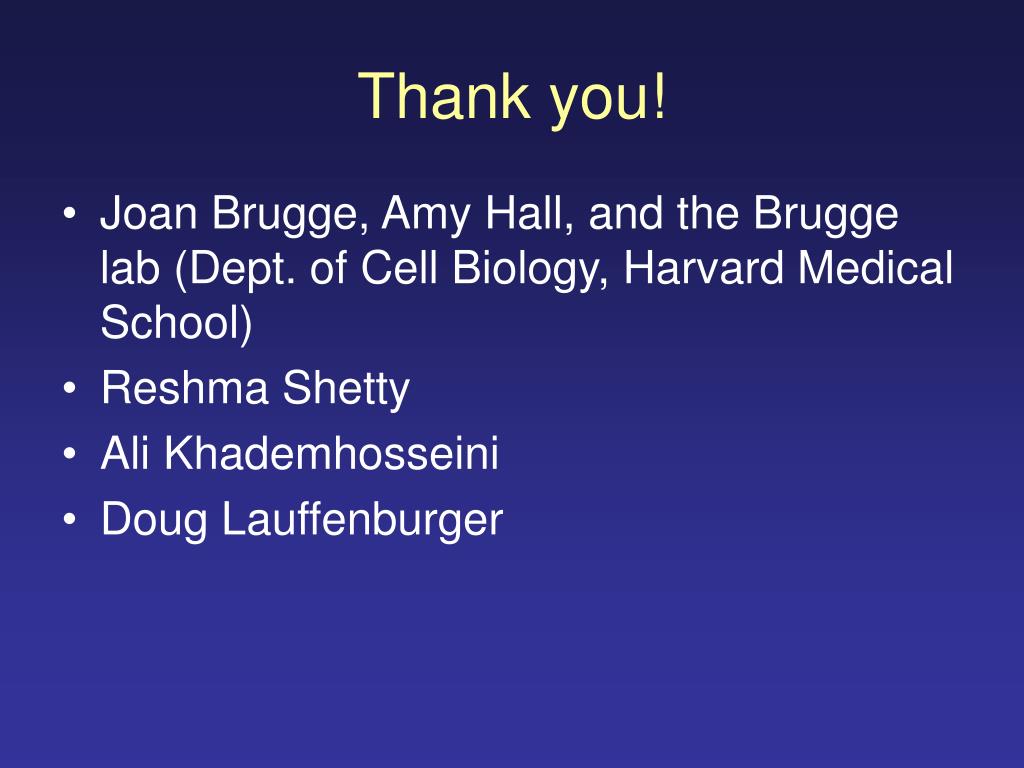 Thank you!

• Joan Brugge, Amy Hall, and the Brugge lab (Dept. of Cell Biology, Harvard Medical School)
• Reshma Shetty
• Ali Khademhosseini
• Doug Lauffenburger